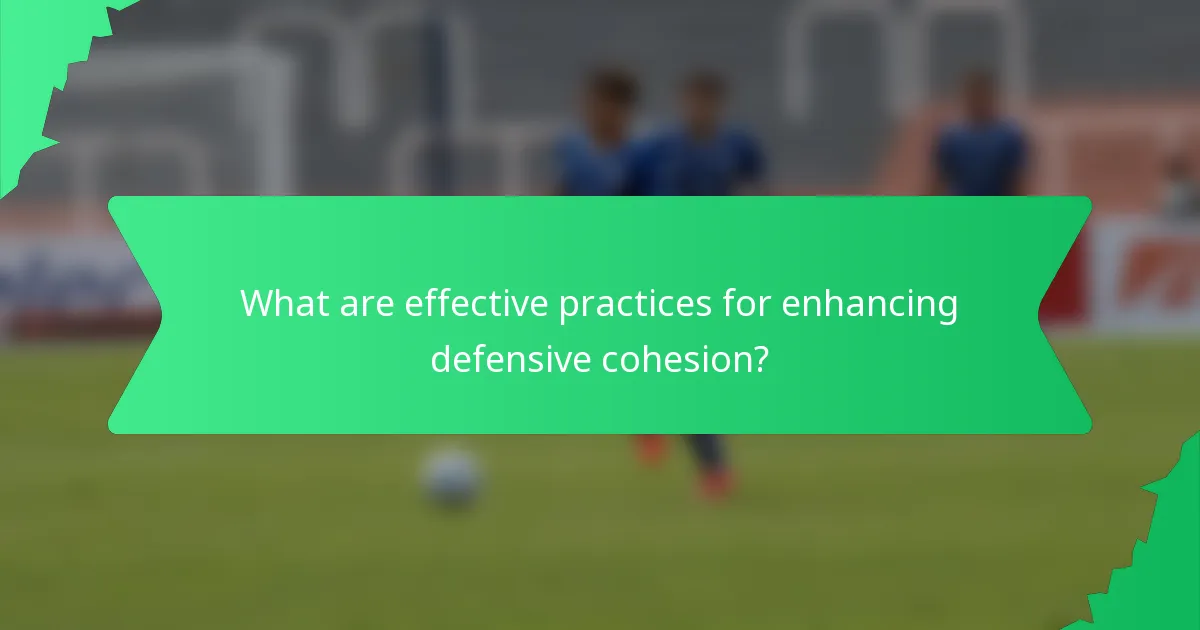 What are effective practices for enhancing defensive cohesion?